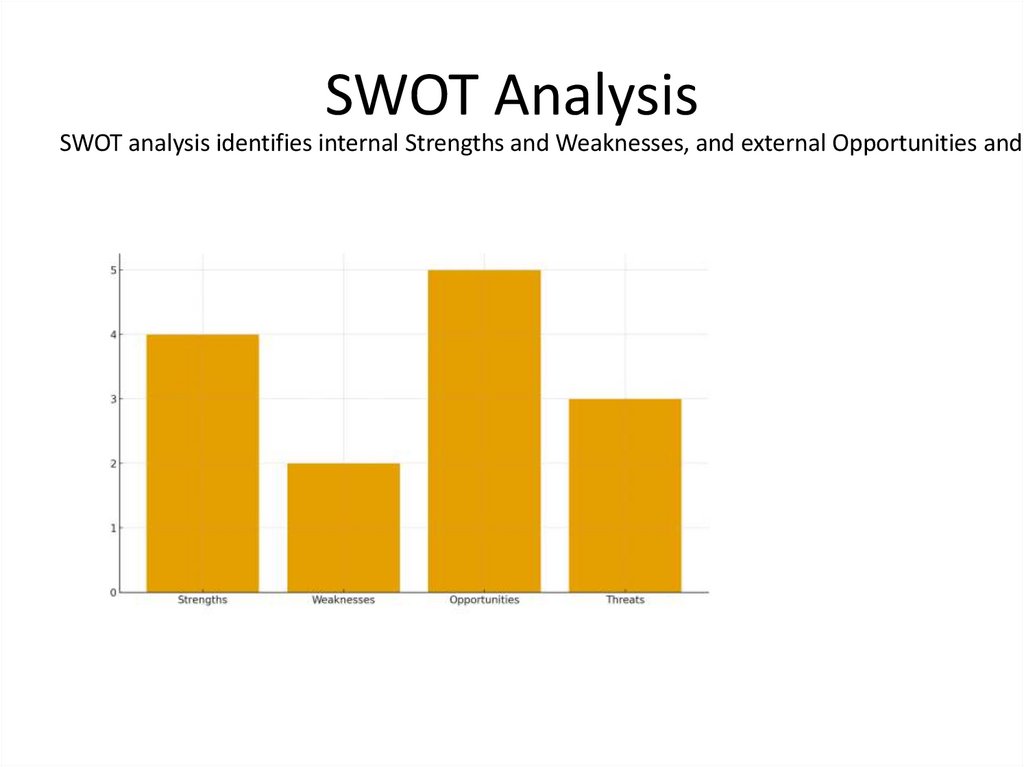 SWOT Analysis

SWOT analysis identifies internal Strengths and Weaknesses, and external Opportunities and

5
4
3
2
1
0
Strengths
Weaknesses
Opportunities
Threats